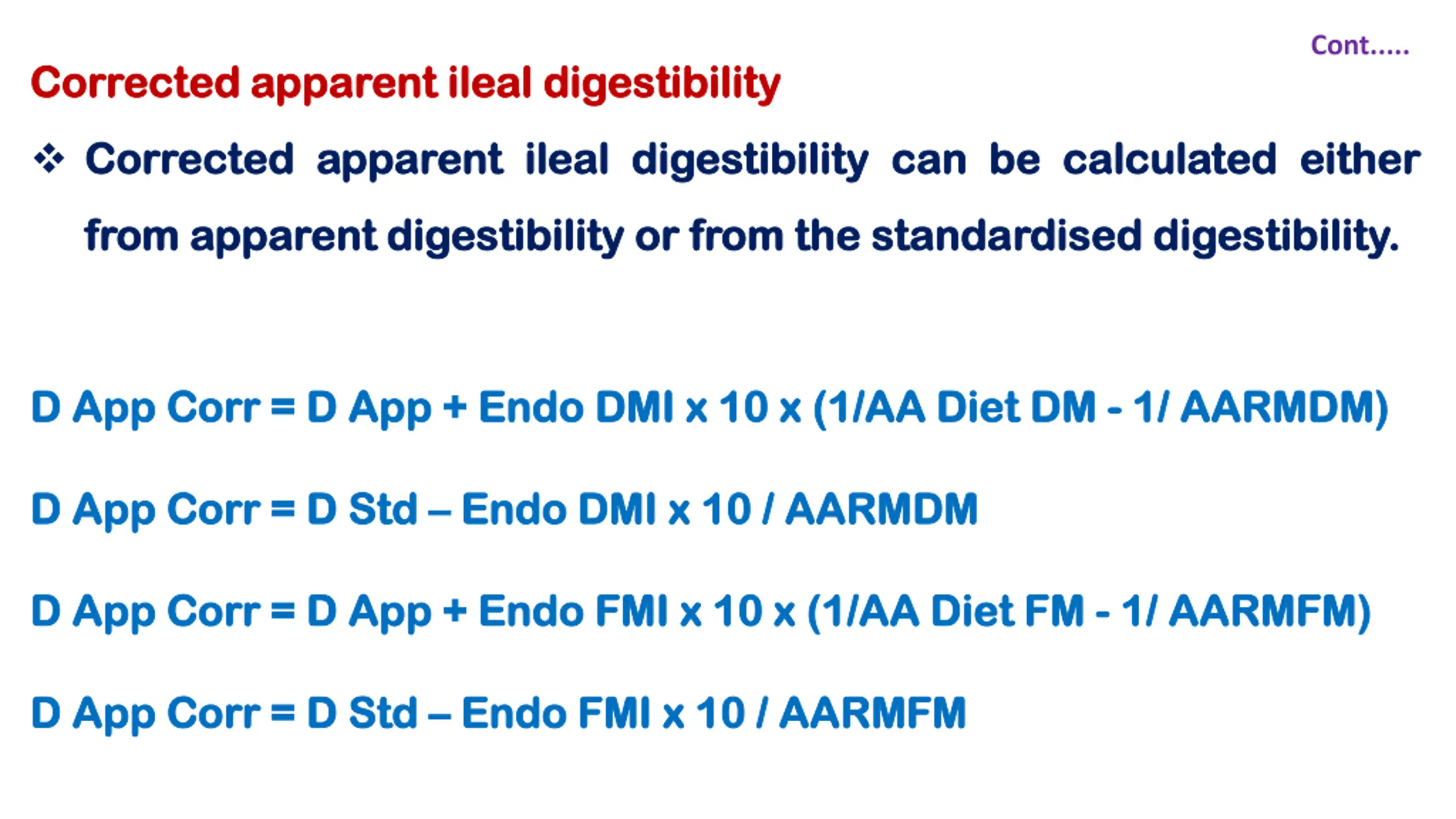 Cont.....

Corrected apparent ileal digestibility

❖ Corrected apparent ileal digestibility can be calculated either from apparent digestibility or from the standardised digestibility.

D App Corr = D App + Endo DMI x 10 x (1/AA Diet DM - 1/ AARMDM)

D App Corr = D Std – Endo DMI x 10 / AARMDM

D App Corr = D App + Endo FMI x 10 x (1/AA Diet FM - 1/ AARMFM)

D App Corr = D Std – Endo FMI x 10 / AARMFM